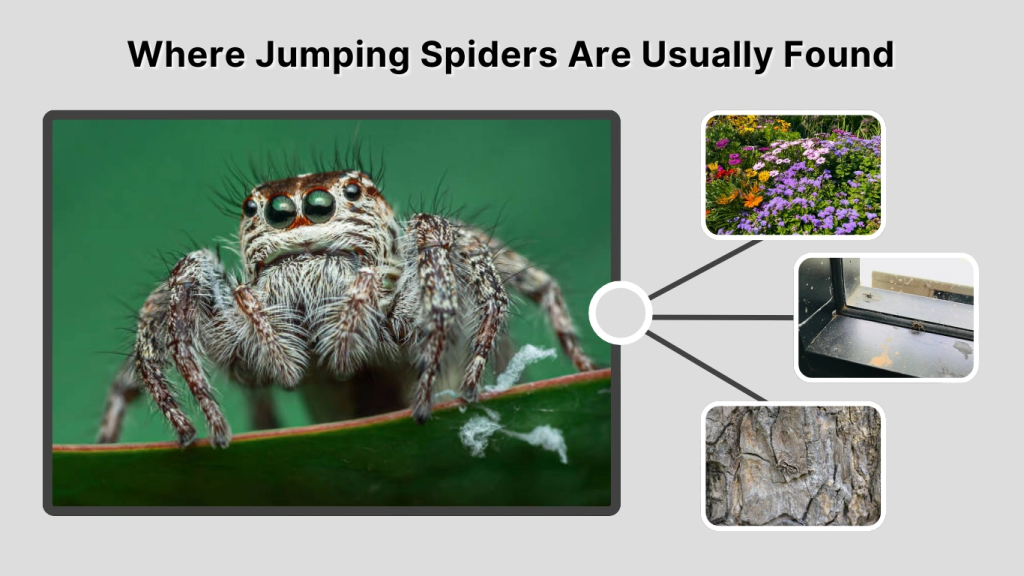 Where Jumping Spiders Are Usually Found